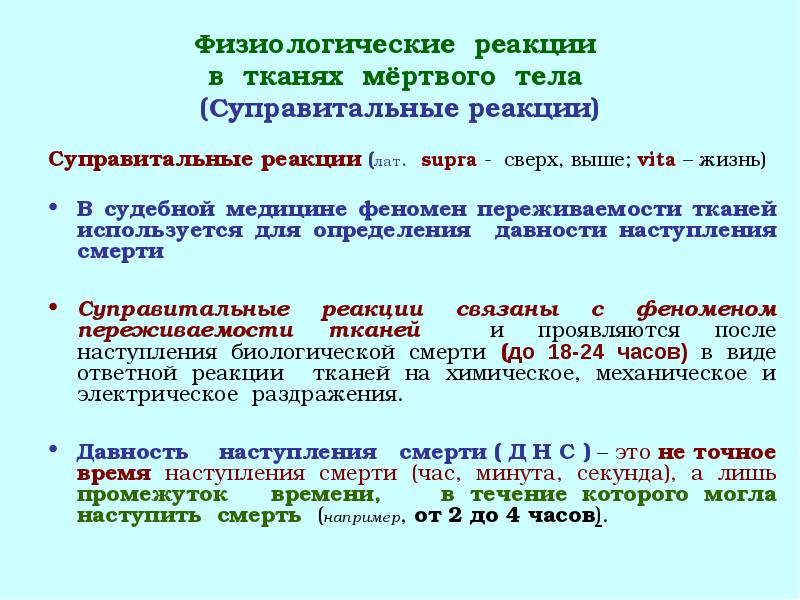 Физиологические реакции в тканях мёртвого тела (Суправитальные реакции)

Суправитальные реакции (лат. supra - сверх, выше; vita – жизнь)

• В судебной медицине феномен переживаемости тканей используется для определения давности наступления смерти

• Суправитальные реакции связаны с феноменом переживаемости тканей и проявляются после наступления биологической смерти (до 18-24 часов) в виде ответной реакции тканей на химическое, механическое и электрическое раздражения.

• Давность наступления смерти ( Д Н С ) – это не точное время наступления смерти (час, минута, секунда), а лишь промежуток времени, в течение которого могла наступить смерть (например, от 2 до 4 часов).